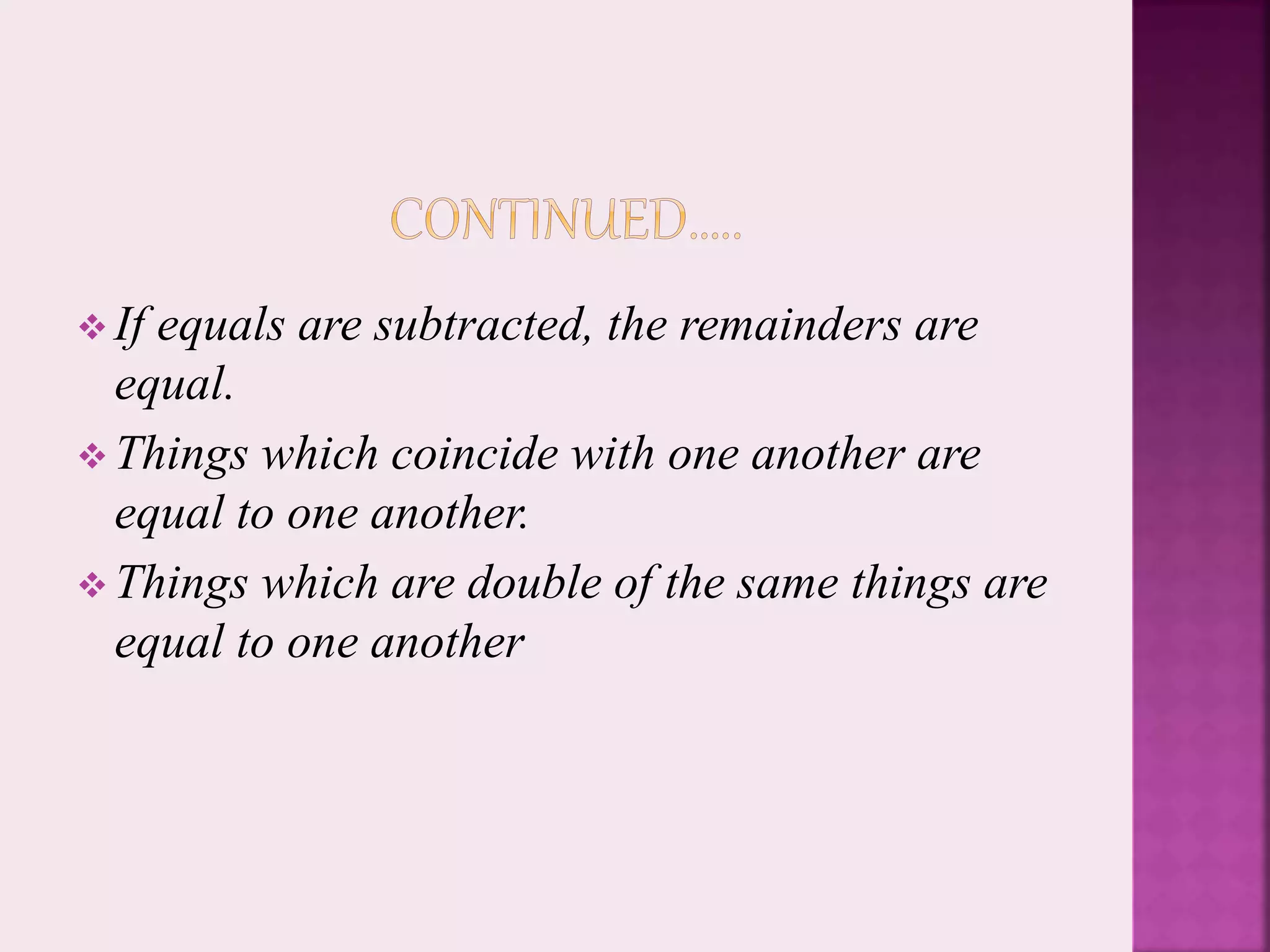 CONTINUED…..

❖ If equals are subtracted, the remainders are equal.

❖ Things which coincide with one another are equal to one another.

❖ Things which are double of the same things are equal to one another